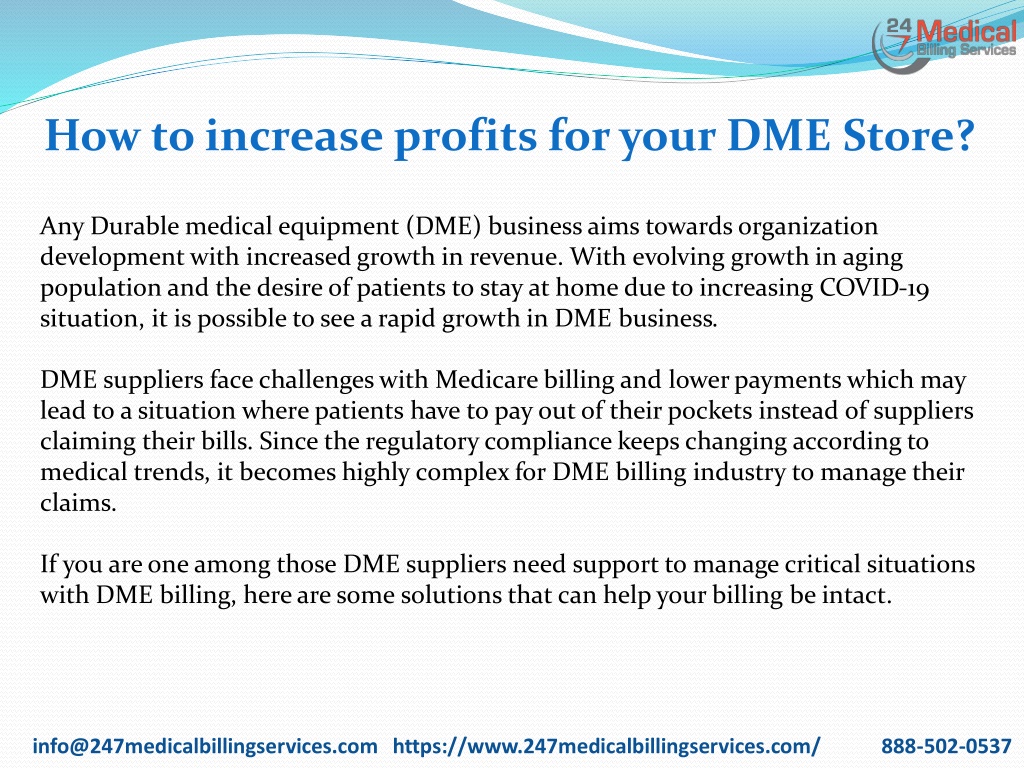 24 7 Medical Billing Services

How to increase profits for your DME Store?

Any Durable medical equipment (DME) business aims towards organization development with increased growth in revenue. With evolving growth in aging population and the desire of patients to stay at home due to increasing COVID-19 situation, it is possible to see a rapid growth in DME business.

DME suppliers face challenges with Medicare billing and lower payments which may lead to a situation where patients have to pay out of their pockets instead of suppliers claiming their bills. Since the regulatory compliance keeps changing according to medical trends, it becomes highly complex for DME billing industry to manage their claims.

If you are one among those DME suppliers need support to manage critical situations with DME billing, here are some solutions that can help your billing be intact.

info@247medicalbillingservices.com https://www.247medicalbillingservices.com/ 888-502-0537